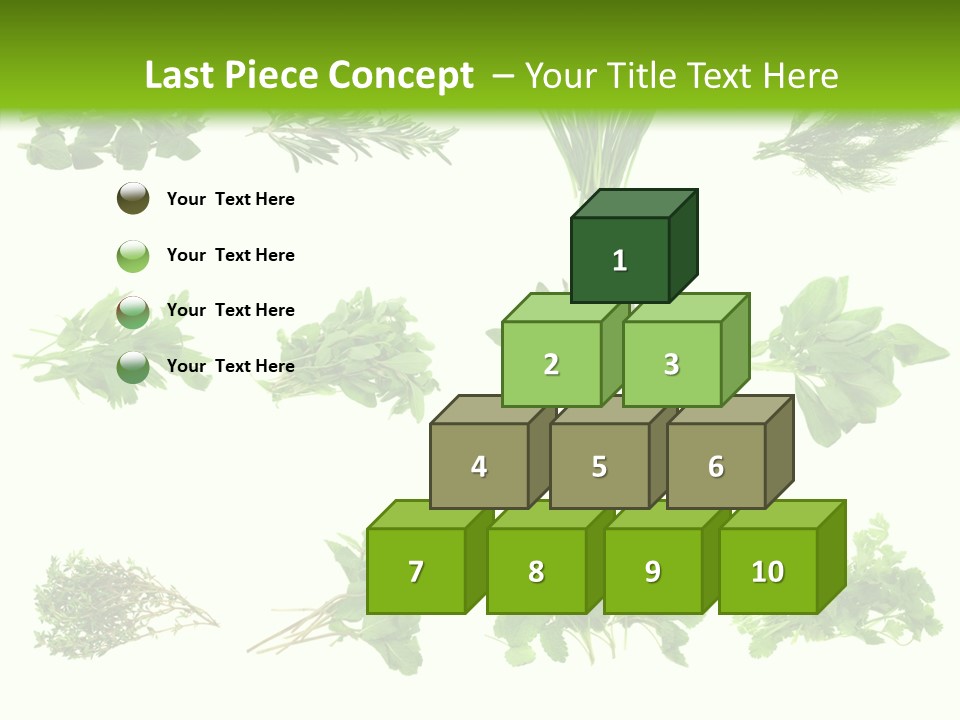 Last Piece Concept – Your Title Text Here

Your Text Here

Your Text Here

Your Text Here

Your Text Here

1

2

3

4

5

6

7

8

9

10